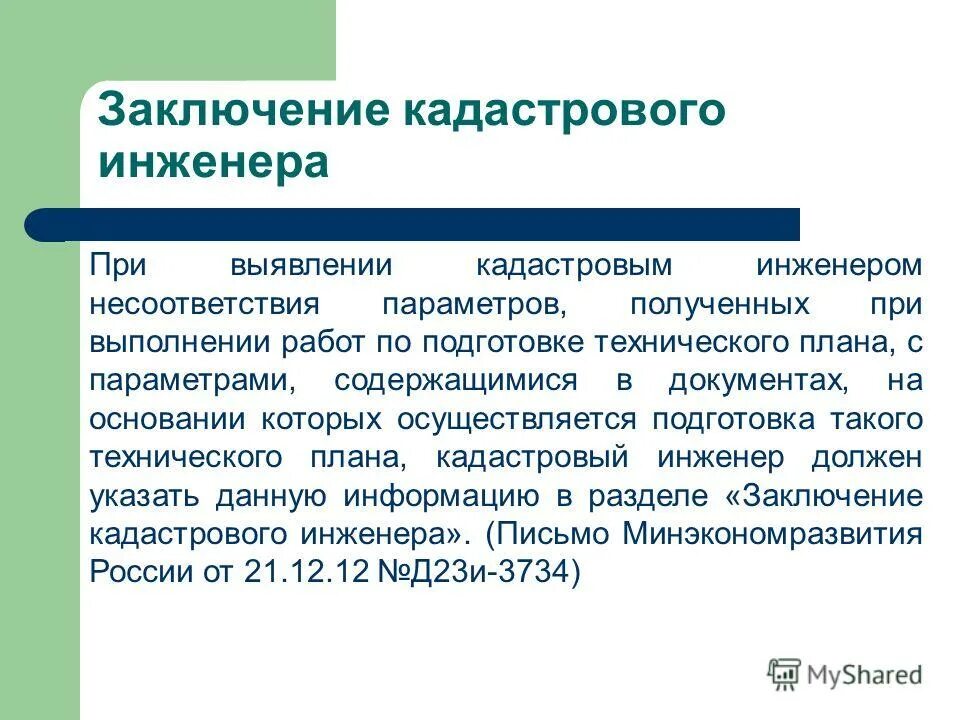 Заключение кадастрового инженера

При выявлении кадастровым инженером несоответствия параметров, полученных при выполнении работ по подготовке технического плана, с параметрами, содержащимися в документах, на основании которых осуществляется подготовка такого технического плана, кадастровый инженер должен указать данную информацию в разделе «Заключение кадастрового инженера». (Письмо Минэкономразвития России от 21.12.12 №Д23и-3734)

MyShared